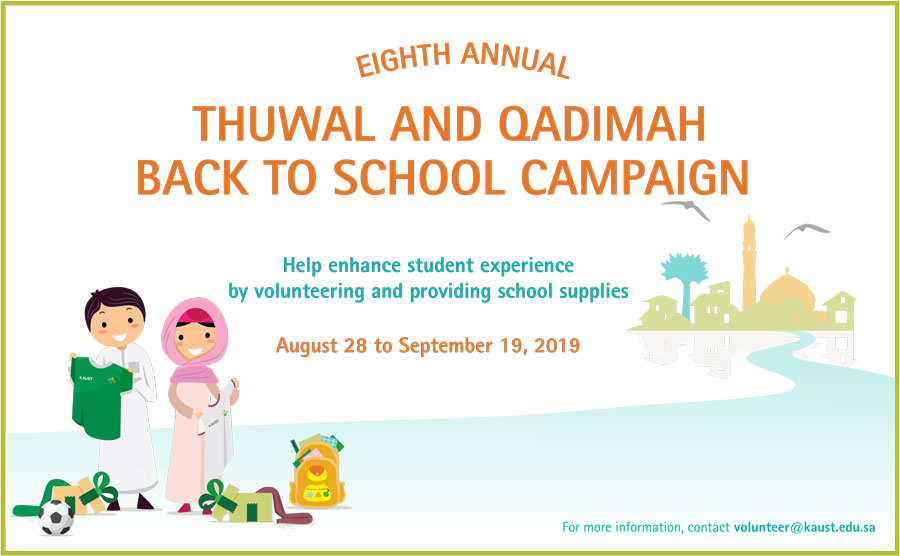 EIGHTH ANNUAL

THUWAL AND QADIMAH BACK TO SCHOOL CAMPAIGN

Help enhance student experience by volunteering and providing school supplies

August 28 to September 19, 2019

KAUST

KAUST

For more information, contact volunteer@kaust.edu.sa